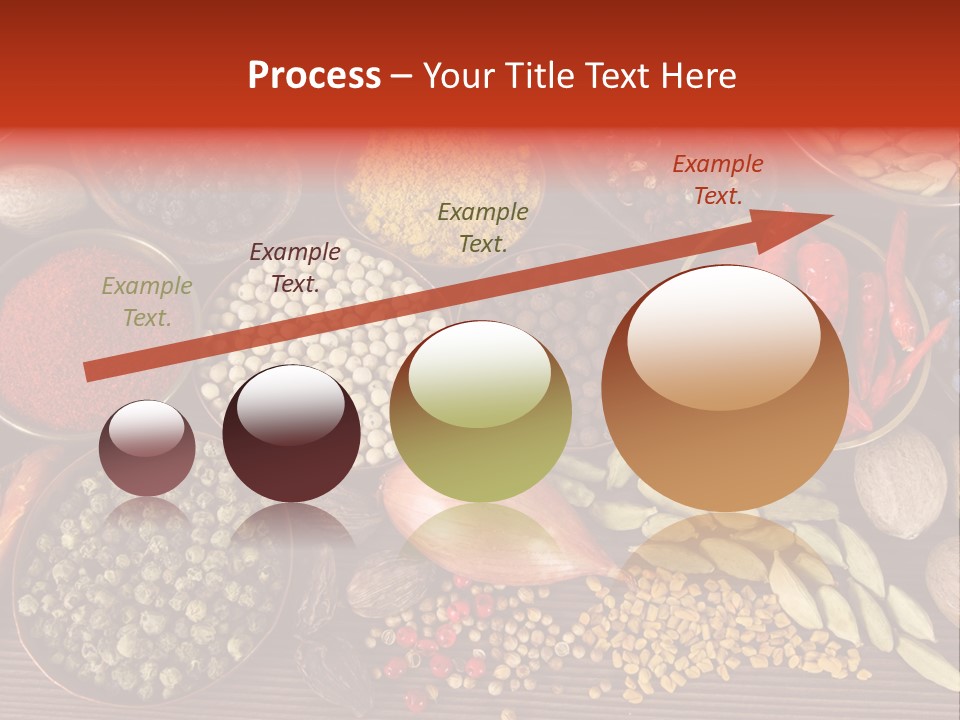 Process – Your Title Text Here

Example Text.

Example Text.

Example Text.

Example Text.